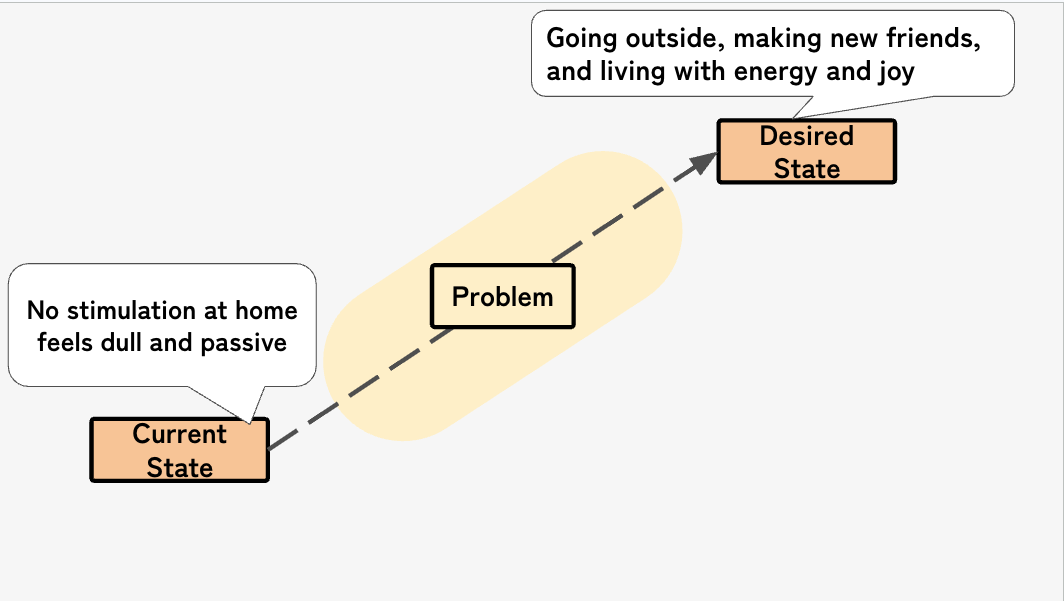 Going outside, making new friends, and living with energy and joy

Desired State

Problem

No stimulation at home feels dull and passive

Current State